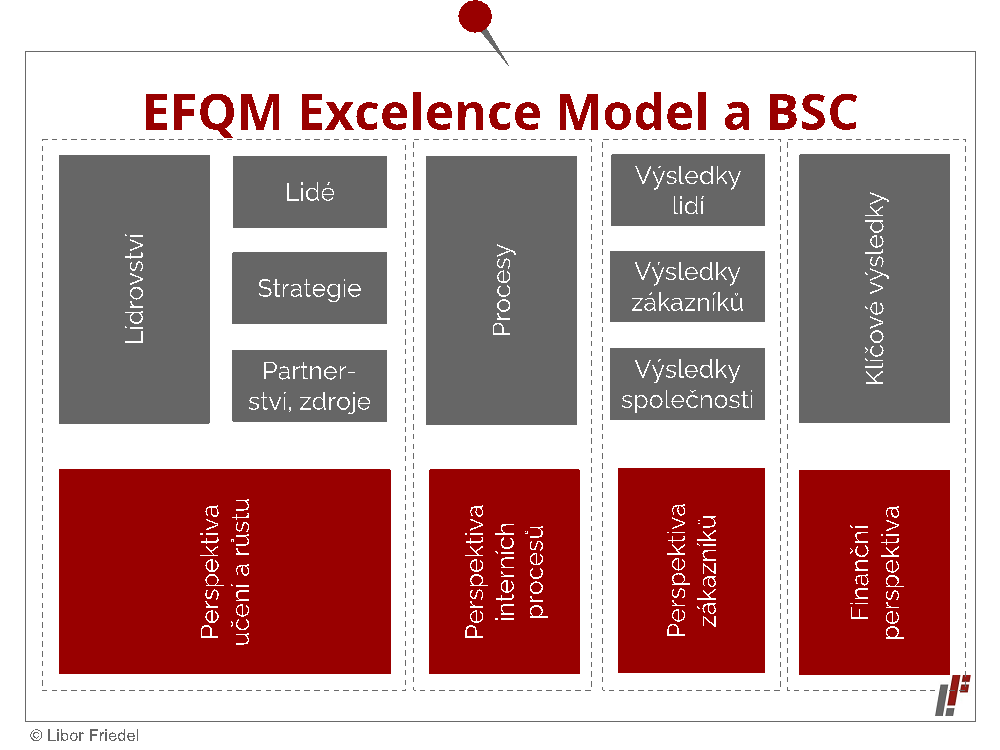 EFQM Excelence Model a BSC

Lidrovství

Lidé

Strategie

Partnerství, zdroje

Procesy

Výsledky lidí

Výsledky zákazníků

Výsledky společnosti

Klíčové výsledky

Perspektiva učení a růstu

Perspektiva interních procesů

Perspektiva zákazníků

Finanční perspektiva

© Libor Friedel